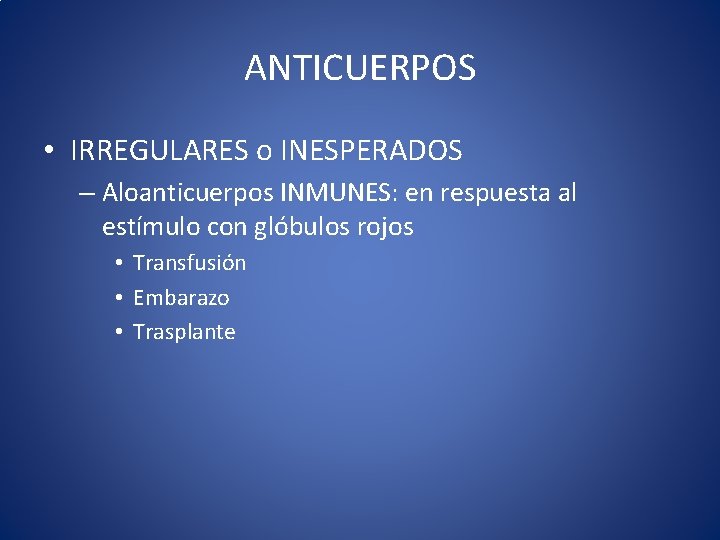 ANTICUERPOS

• IRREGULARES o INESPERADOS

– Aloanticuerpos INMUNES: en respuesta al estímulo con glóbulos rojos

• Transfusión
• Embarazo
• Trasplante